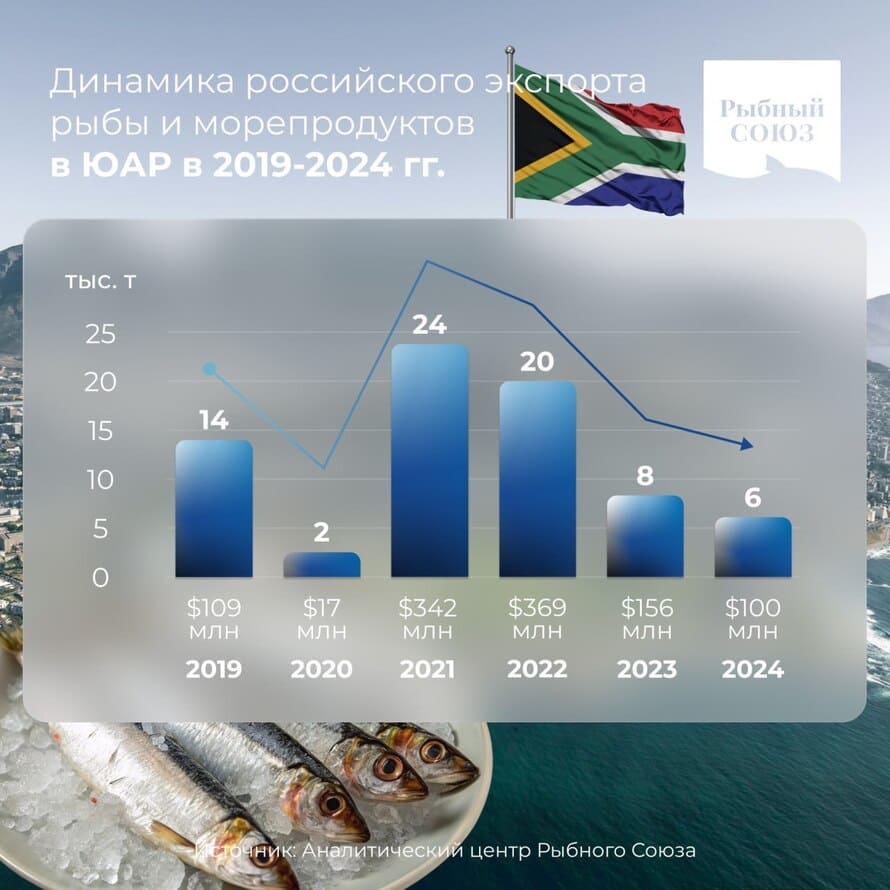 Динамика российского экспорта рыбы и морепродуктов **в ЮАР в 2019-2024 гг.**

Рыбный СОЮЗ

тыс. т

25
20
15
10
5
0

14
2
24
20
8
6

$109 млн
$17 млн
$342 млн
$369 млн
$156 млн
$100 млн

2019
2020
2021
2022
2023
2024

Источник: Аналитический центр Рыбного Союза